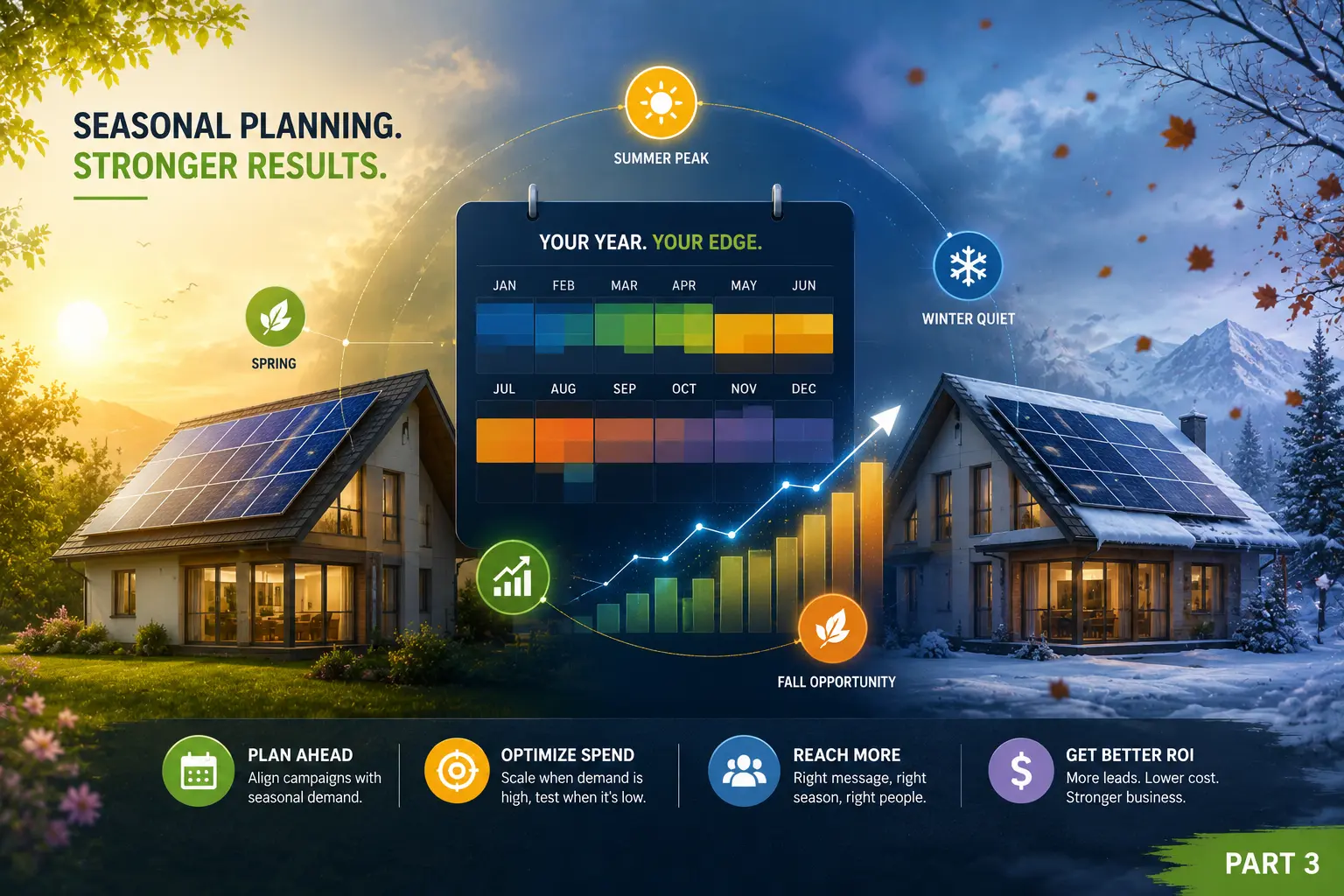 SEASONAL PLANNING.
STRONGER RESULTS.

SUMMER PEAK

SPRING

WINTER QUIET

YOUR YEAR. YOUR EDGE.

JAN FEB MAR APR MAY JUN

JUL AUG SEP OCT NOV DEC

FALL OPPORTUNITY

PLAN AHEAD
Align campaigns with seasonal demand.

OPTIMIZE SPEND
Scale when demand is high, test when it's low.

REACH MORE
Right message, right season, right people.

GET BETTER ROI
More leads. Lower cost. Stronger business.

PART 3